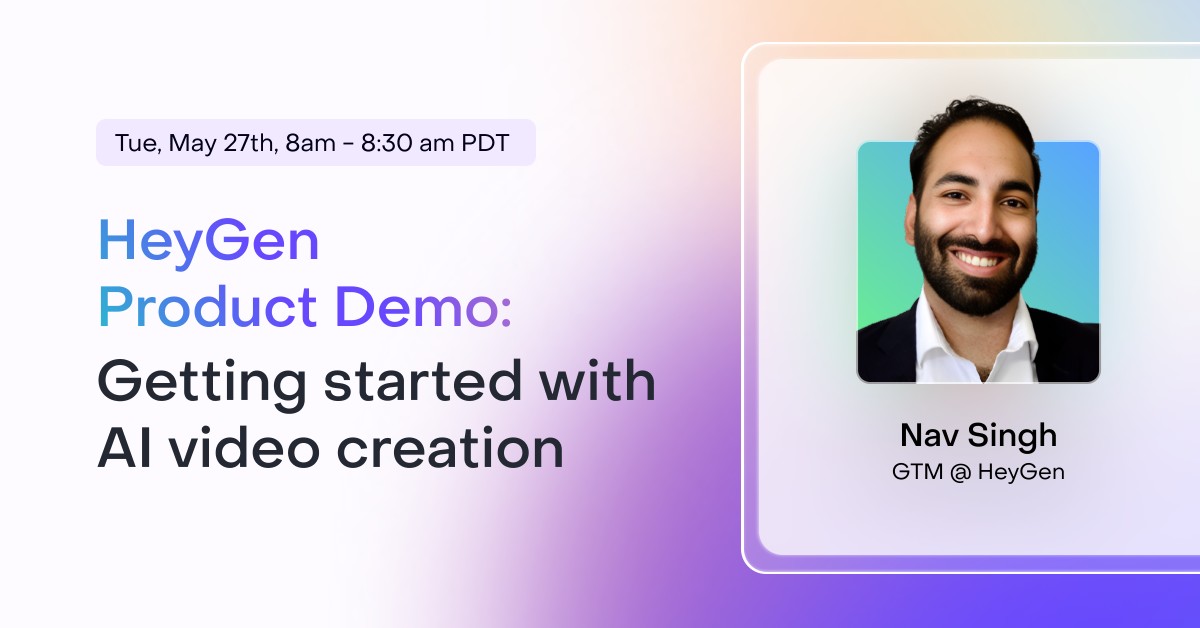 Tue, May 27th, 8am - 8:30 am PDT

HeyGen Product Demo: Getting started with AI video creation

Nav Singh
GTM @ HeyGen